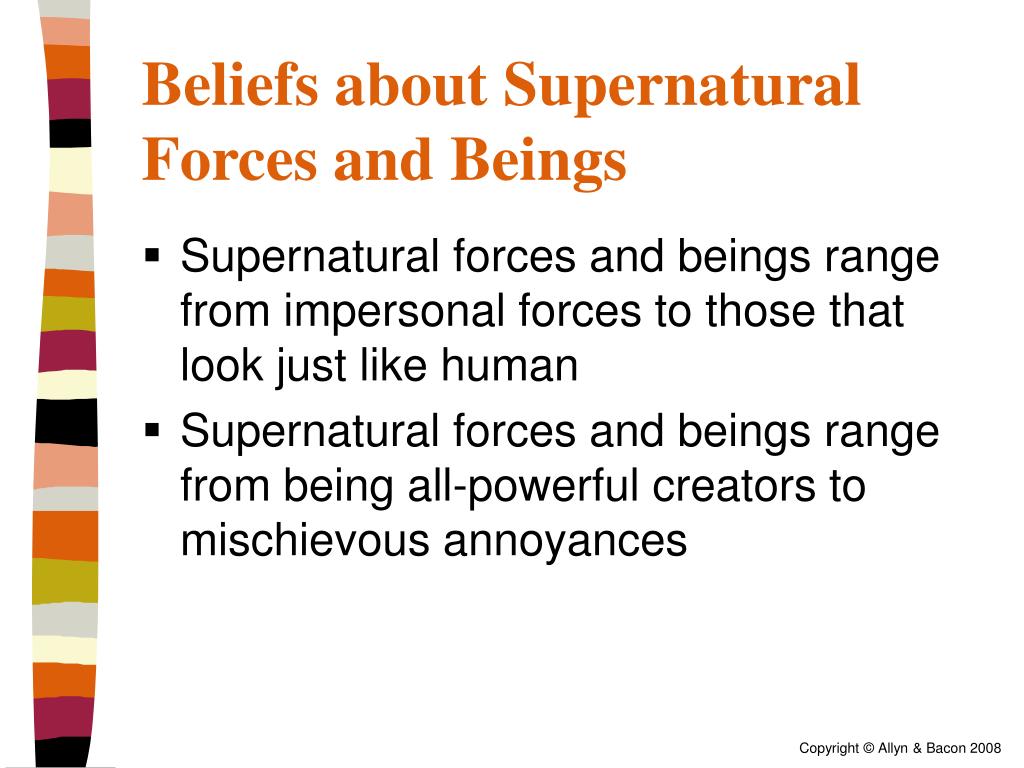 Beliefs about Supernatural Forces and Beings

▪ Supernatural forces and beings range from impersonal forces to those that look just like human
▪ Supernatural forces and beings range from being all-powerful creators to mischievous annoyances

Copyright © Allyn & Bacon 2008